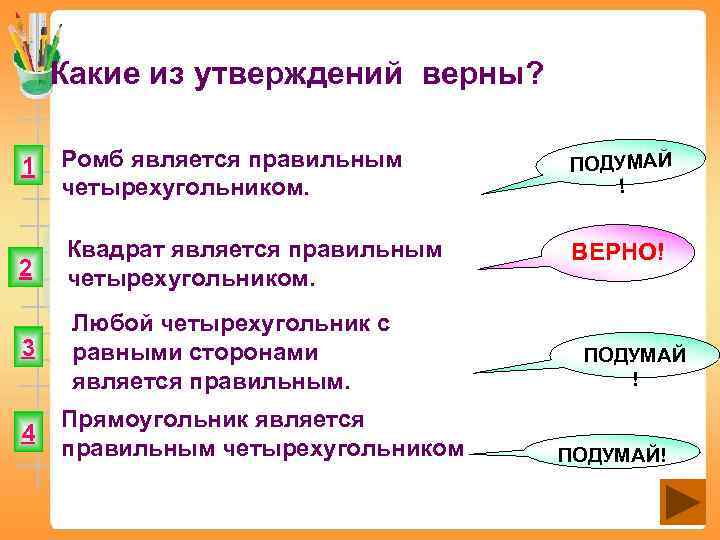 Какие из утверждений верны?

1 Ромб является правильным четырехугольником.

ПОДУМАЙ !

2 Квадрат является правильным четырехугольником.

ВЕРНО!

3 Любой четырехугольник с равными сторонами является правильным.

ПОДУМАЙ !

4 Прямоугольник является правильным четырехугольником

ПОДУМАЙ!